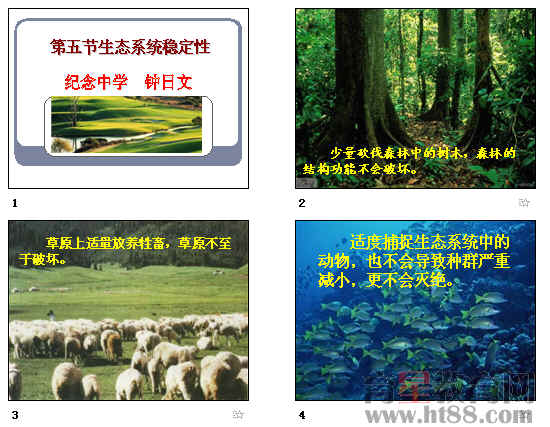 第五节生态系统稳定性

纪念中学 钟日文

1

少量砍伐森林中的树木，森林的结构功能不会破坏。

2

草原上适量放养牲畜，草原不至于破坏。

3

适度捕捉生态系统中的动物，也不会导致种群严重减小，更不会灭绝。

4

www.ht88.com